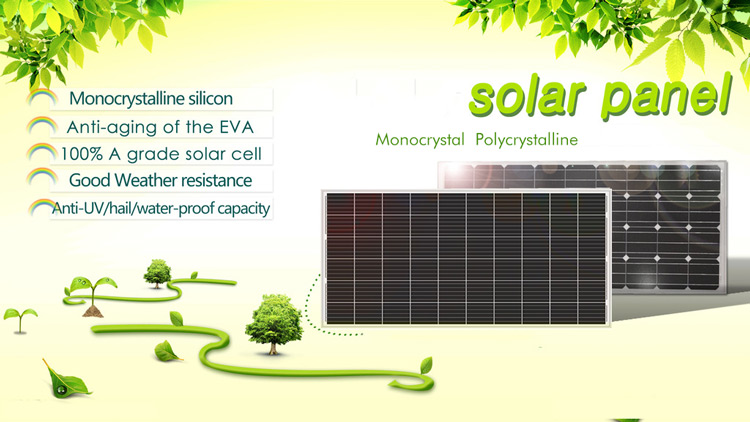 Monocrystalline silicon
Anti-aging of the EVA
100% A grade solar cell
Good Weather resistance
Anti-UV/hail/water-proof capacity

solar panel
Monocrystal Polycrystalline